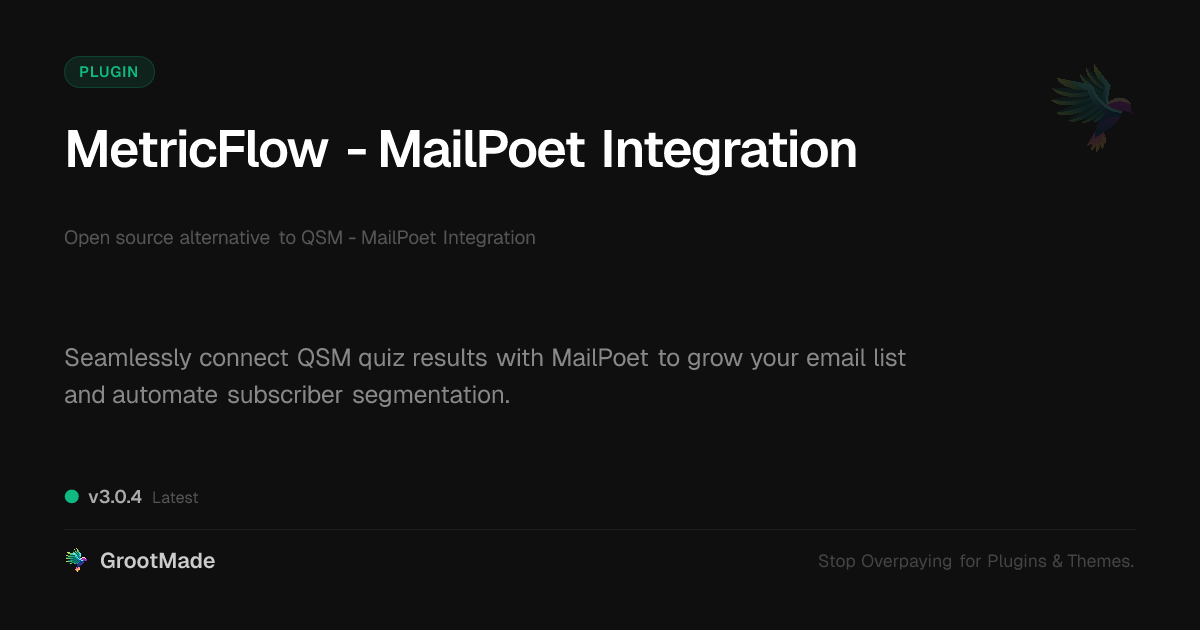 PLUGIN

MetricFlow - MailPoet Integration

Open source alternative to QSM - MailPoet Integration

Seamlessly connect QSM quiz results with MailPoet to grow your email list and automate subscriber segmentation.

v3.0.4 Latest

GrootMade

Stop Overpaying for Plugins & Themes.